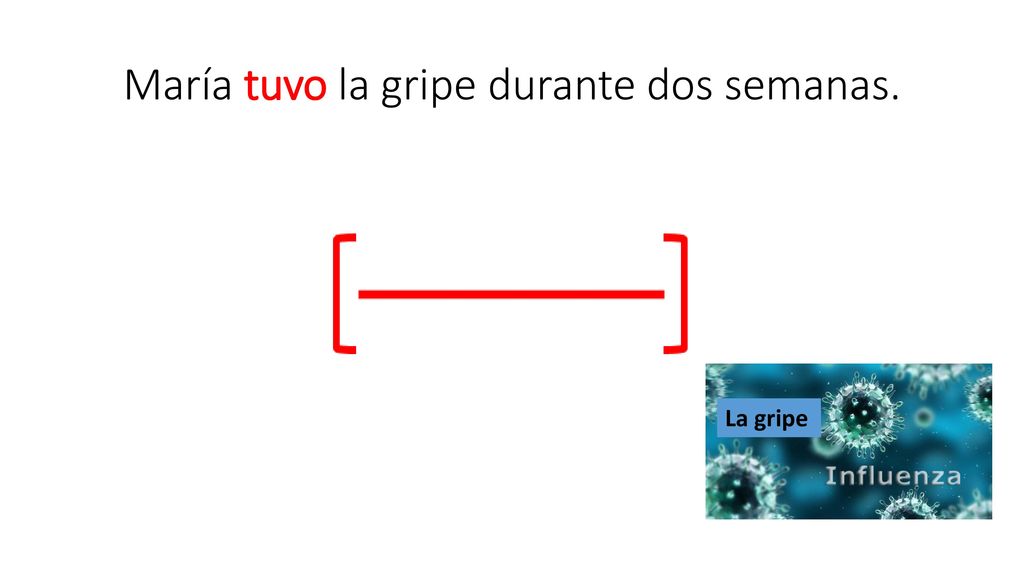 María tuvo la gripe durante dos semanas.

La gripe

Influenza